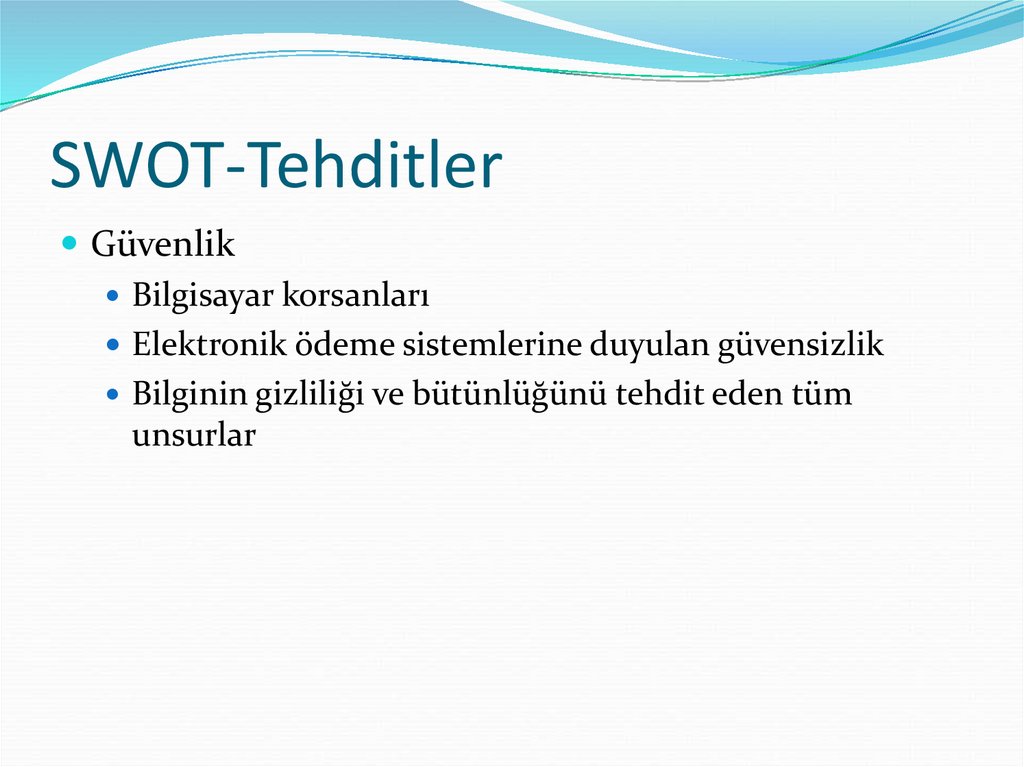 SWOT-Tehditler

Güvenlik

Bilgisayar korsanları

Elektronik ödeme sistemlerine duyulan güvensizlik

Bilginin gizliliği ve bütünlüğünü tehdit eden tüm unsurlar